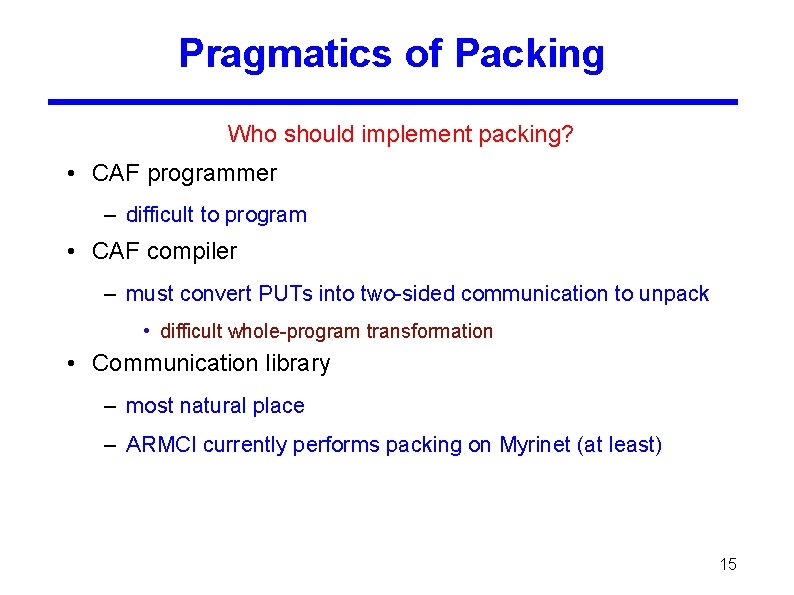 Pragmatics of Packing

Who should implement packing?

• CAF programmer
– difficult to program
• CAF compiler
– must convert PUTs into two-sided communication to unpack
• difficult whole-program transformation
• Communication library
– most natural place
– ARMCI currently performs packing on Myrinet (at least)

15